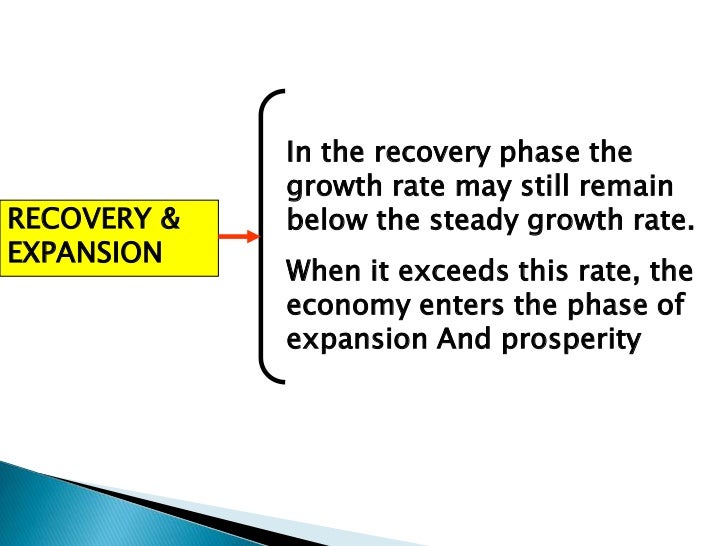 RECOVERY & EXPANSION

In the recovery phase the growth rate may still remain below the steady growth rate.

When it exceeds this rate, the economy enters the phase of expansion And prosperity